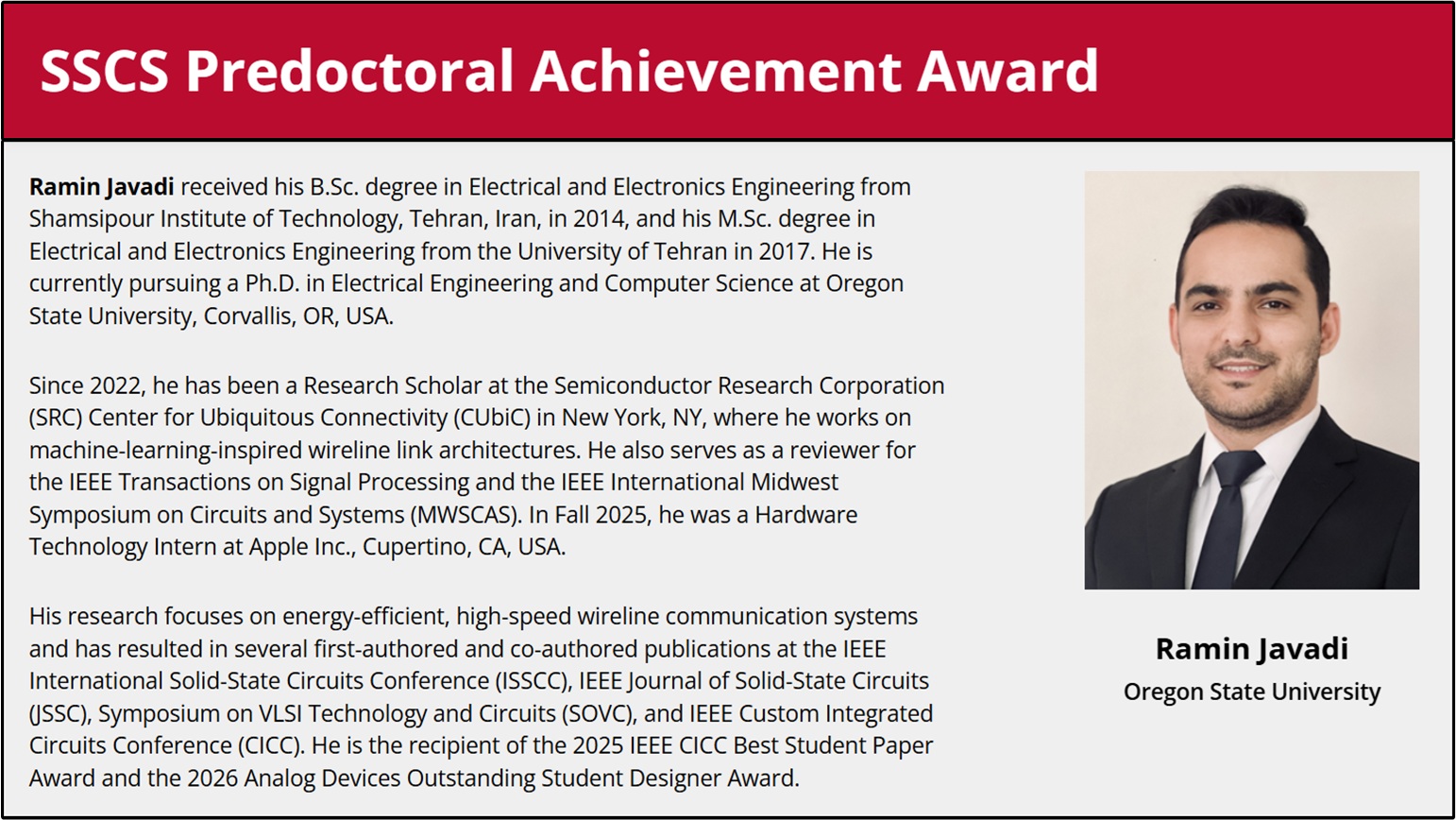 SSCS Predoctoral Achievement Award

Ramin Javadi received his B.Sc. degree in Electrical and Electronics Engineering from Shamsipour Institute of Technology, Tehran, Iran, in 2014, and his M.Sc. degree in Electrical and Electronics Engineering from the University of Tehran in 2017. He is currently pursuing a Ph.D. in Electrical Engineering and Computer Science at Oregon State University, Corvallis, OR, USA.

Since 2022, he has been a Research Scholar at the Semiconductor Research Corporation (SRC) Center for Ubiquitous Connectivity (CUbiC) in New York, NY, where he works on machine-learning-inspired wireline link architectures. He also serves as a reviewer for the IEEE Transactions on Signal Processing and the IEEE International Midwest Symposium on Circuits and Systems (MWSCAS). In Fall 2025, he was a Hardware Technology Intern at Apple Inc., Cupertino, CA, USA.

His research focuses on energy-efficient, high-speed wireline communication systems and has resulted in several first-authored and co-authored publications at the IEEE International Solid-State Circuits Conference (ISSCC), IEEE Journal of Solid-State Circuits (JSSC), Symposium on VLSI Technology and Circuits (SOVC), and IEEE Custom Integrated Circuits Conference (CICC). He is the recipient of the 2025 IEEE CICC Best Student Paper Award and the 2026 Analog Devices Outstanding Student Designer Award.

Ramin Javadi
Oregon State University